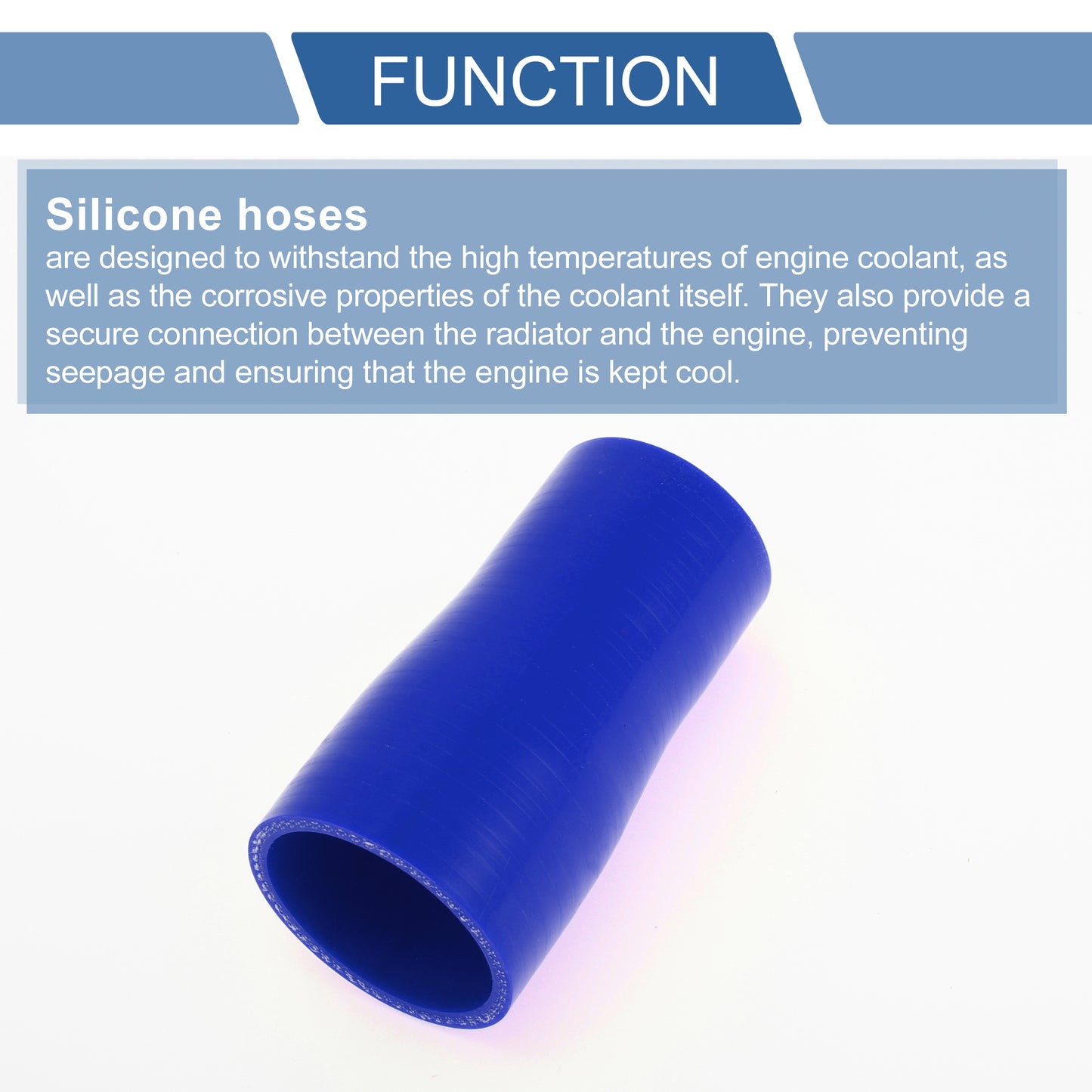 FUNCTION

Silicone hoses
are designed to withstand the high temperatures of engine coolant, as well as the corrosive properties of the coolant itself. They also provide a secure connection between the radiator and the engine, preventing seepage and ensuring that the engine is kept cool.